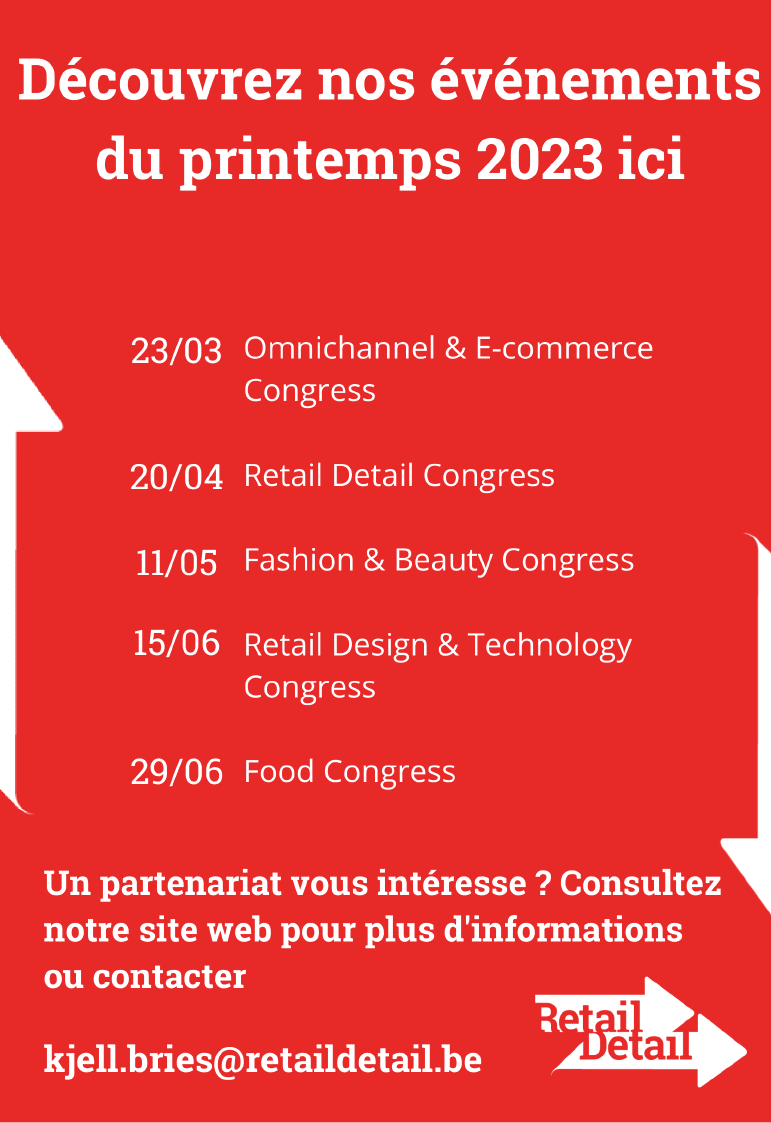 Découvrez nos événements du printemps 2023 ici

23/03 Omnichannel & E-commerce Congress

20/04 Retail Detail Congress

11/05 Fashion & Beauty Congress

15/06 Retail Design & Technology Congress

29/06 Food Congress

Un partenariat vous intéresse ? Consultez notre site web pour plus d'informations ou contacter

kjell.bries@retaildetail.be

Retail Detail